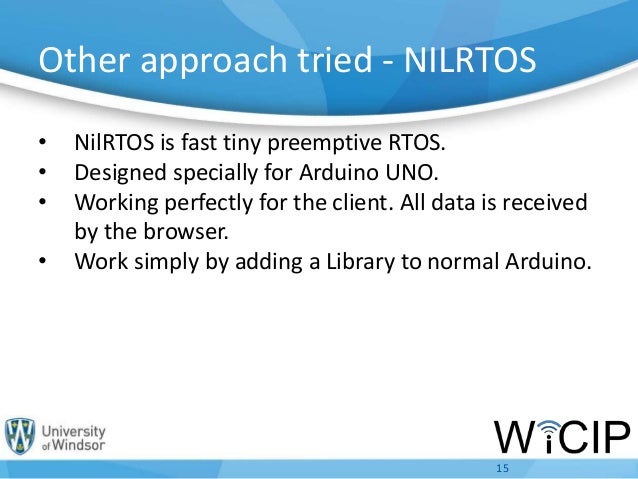 Other approach tried - NILRTOS

• NilRTOS is fast tiny preemptive RTOS.
• Designed specially for Arduino UNO.
• Working perfectly for the client. All data is received by the browser.
• Work simply by adding a Library to normal Arduino.

University of Windsor

WiCIP

15